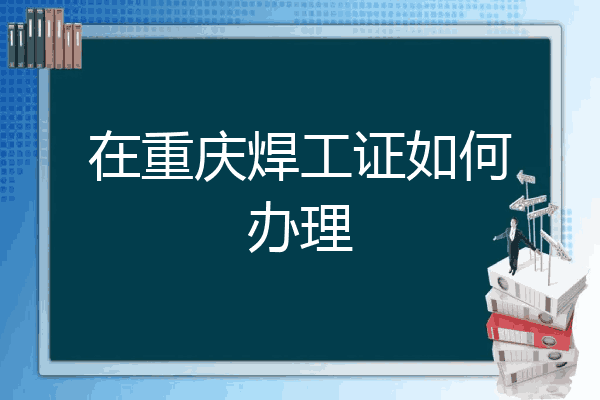 在重庆焊工证如何办理